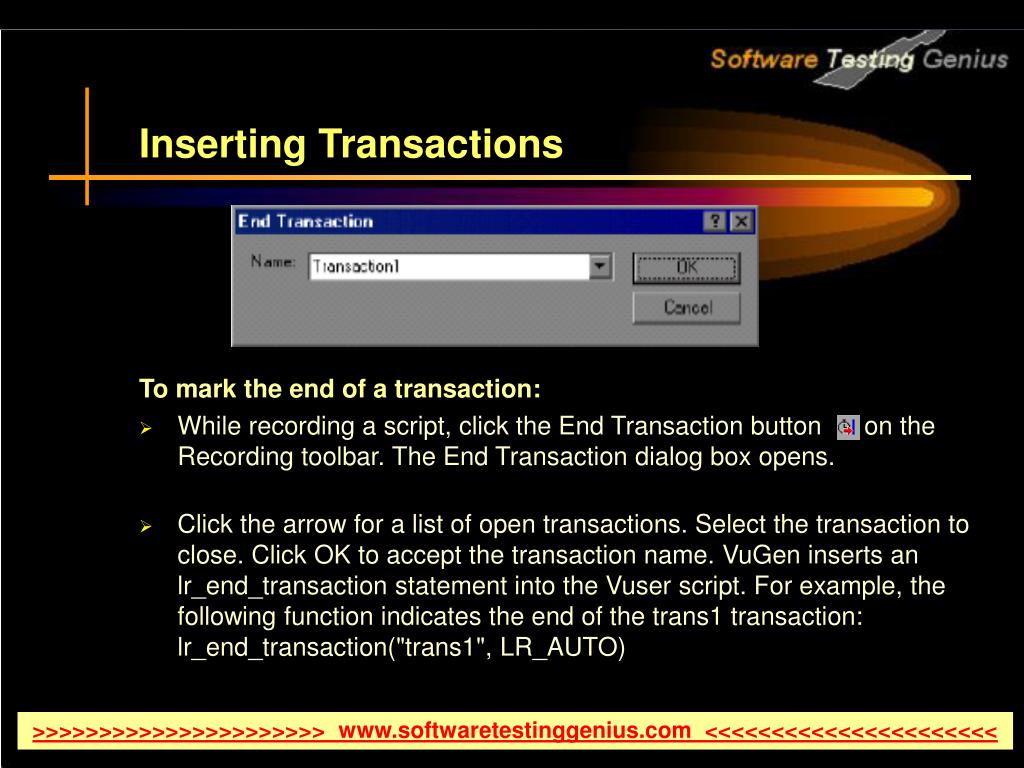 Software Testing Genius

Inserting Transactions

End Transaction

Name: Transaction1

OK

Cancel

To mark the end of a transaction:

➢ While recording a script, click the End Transaction button on the Recording toolbar. The End Transaction dialog box opens.

➢ Click the arrow for a list of open transactions. Select the transaction to close. Click OK to accept the transaction name. VuGen inserts an lr_end_transaction statement into the Vuser script. For example, the following function indicates the end of the trans1 transaction: lr_end_transaction("trans1", LR_AUTO)

>>>>>>>>>>>>>>>>>>>>>> www.softwaretestinggenius.com <<<<<<<<<<<<<<<<<<<<<<